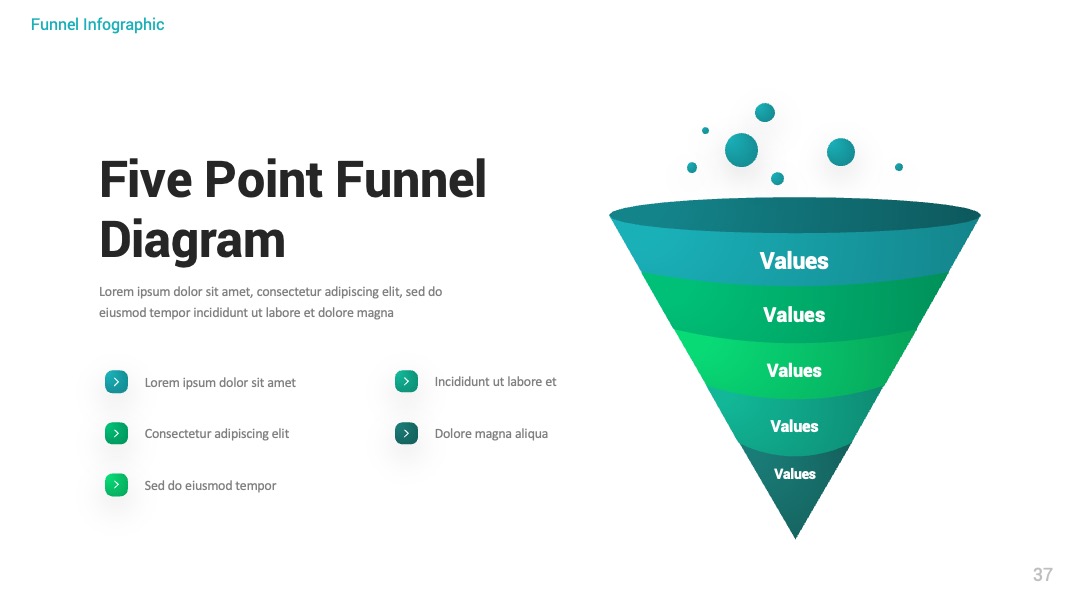 Funnel Infographic

Five Point Funnel Diagram

Lorem ipsum dolor sit amet, consectetur adipiscing elit, sed do eiusmod tempor incididunt ut labore et dolore magna

Lorem ipsum dolor sit amet

Consectetur adipiscing elit

Sed do eiusmod tempor

Incididunt ut labore et

Dolore magna aliqua

Values

Values

Values

Values

Values

37